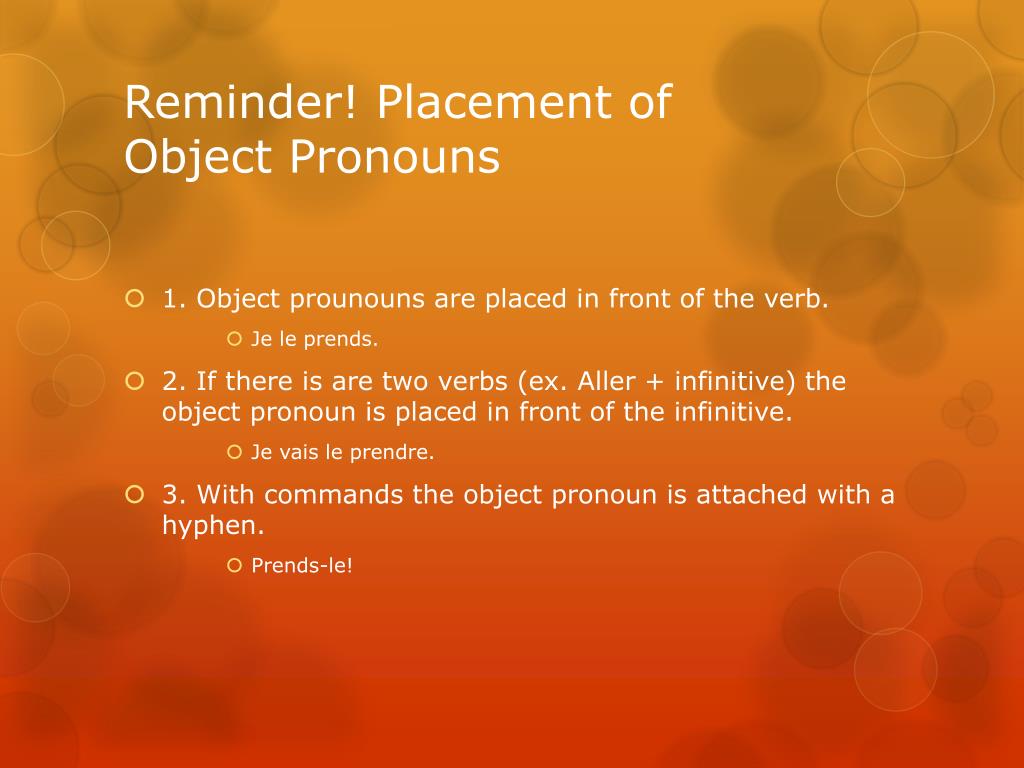 Reminder! Placement of Object Pronouns

1. Object prounouns are placed in front of the verb.

Je le prends.

2. If there is are two verbs (ex. Aller + infinitive) the object pronoun is placed in front of the infinitive.

Je vais le prendre.

3. With commands the object pronoun is attached with a hyphen.

Prends-le!